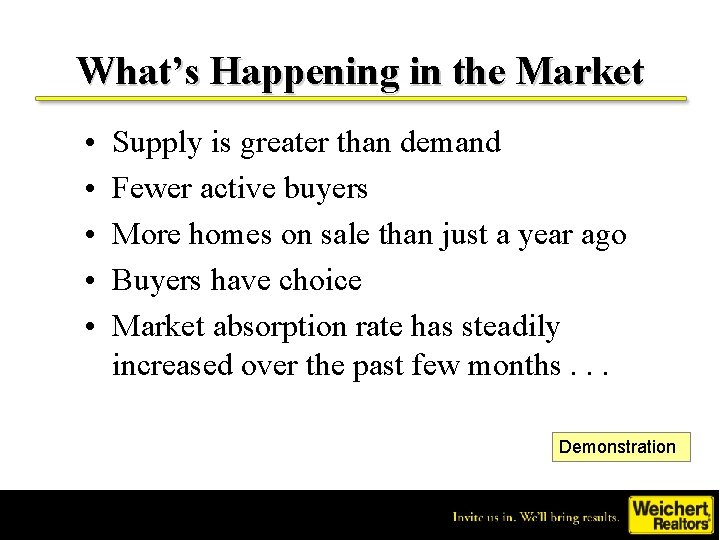 What's Happening in the Market

• Supply is greater than demand
• Fewer active buyers
• More homes on sale than just a year ago
• Buyers have choice
• Market absorption rate has steadily increased over the past few months . . .

Demonstration

Invite us in. We'll bring results.
Weichert Realtors